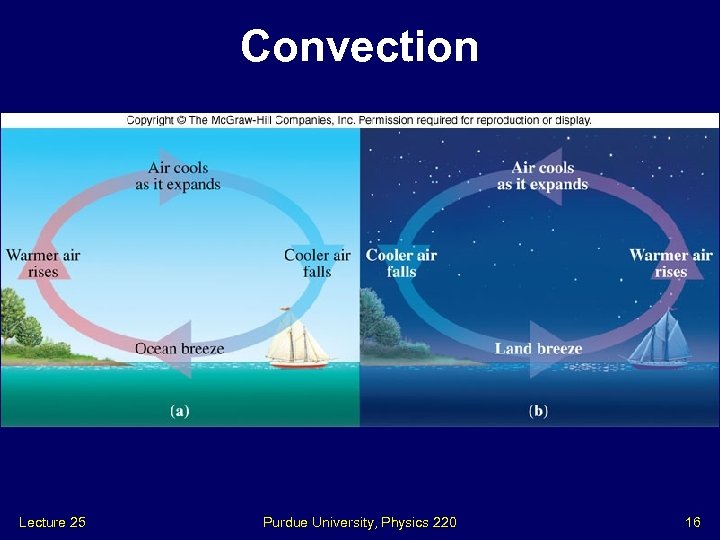 Convection

Copyright © The McGraw-Hill Companies, Inc. Permission required for reproduction or display.

Air cools as it expands

Warmer air rises

Cooler air falls

Ocean breeze

(a)

Air cools as it expands

Cooler air falls

Warmer air rises

Land breeze

(b)

Lecture 25

Purdue University, Physics 220

16